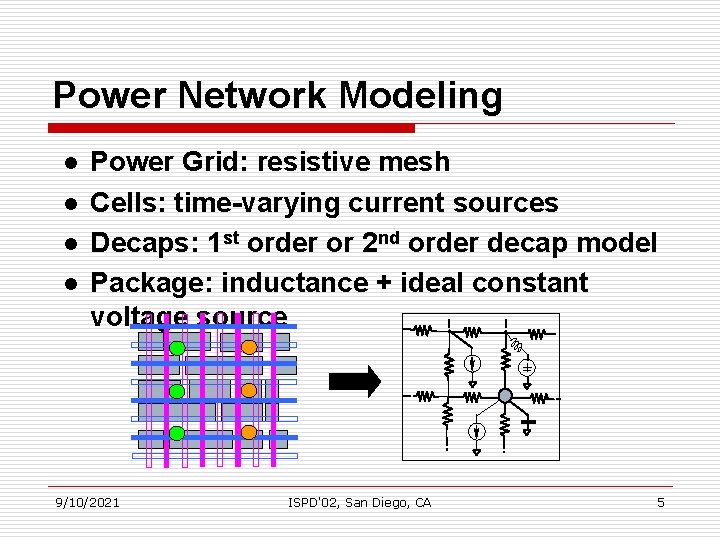 Power Network Modeling

- Power Grid: resistive mesh
- Cells: time-varying current sources
- Decaps: 1$^{st}$ order or 2$^{nd}$ order decap model
- Package: inductance + ideal constant voltage source

9/10/2021 ISPD'02, San Diego, CA 5